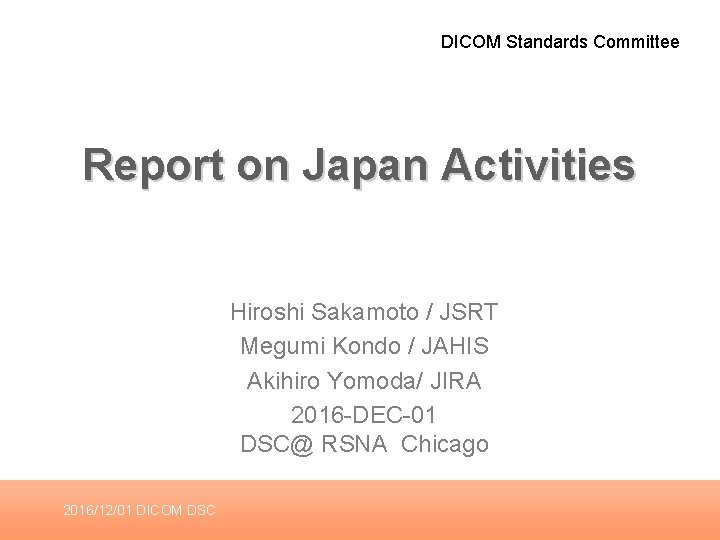 DICOM Standards Committee

Report on Japan Activities

Hiroshi Sakamoto / JSRT
Megumi Kondo / JAHIS
Akihiro Yomoda/ JIRA
2016-DEC-01
DSC@ RSNA Chicago

2016/12/01 DICOM DSC